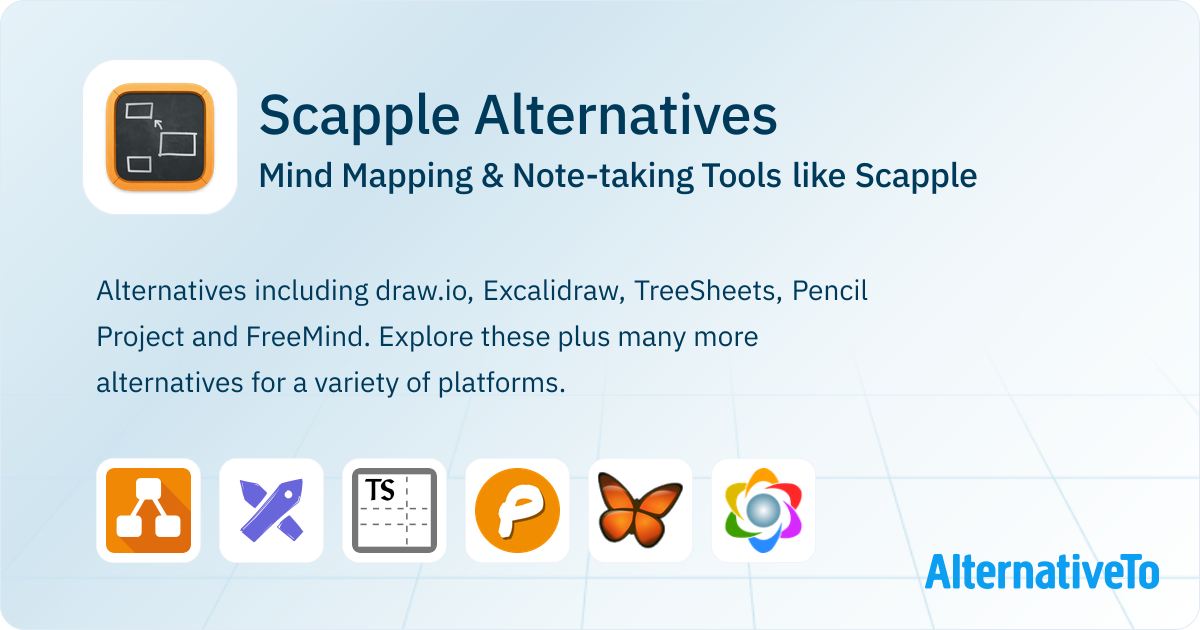 Scapple Alternatives
Mind Mapping & Note-taking Tools like Scapple

Alternatives including draw.io, Excalidraw, TreeSheets, Pencil Project and FreeMind. Explore these plus many more alternatives for a variety of platforms.

TS

P

AlternativeTo